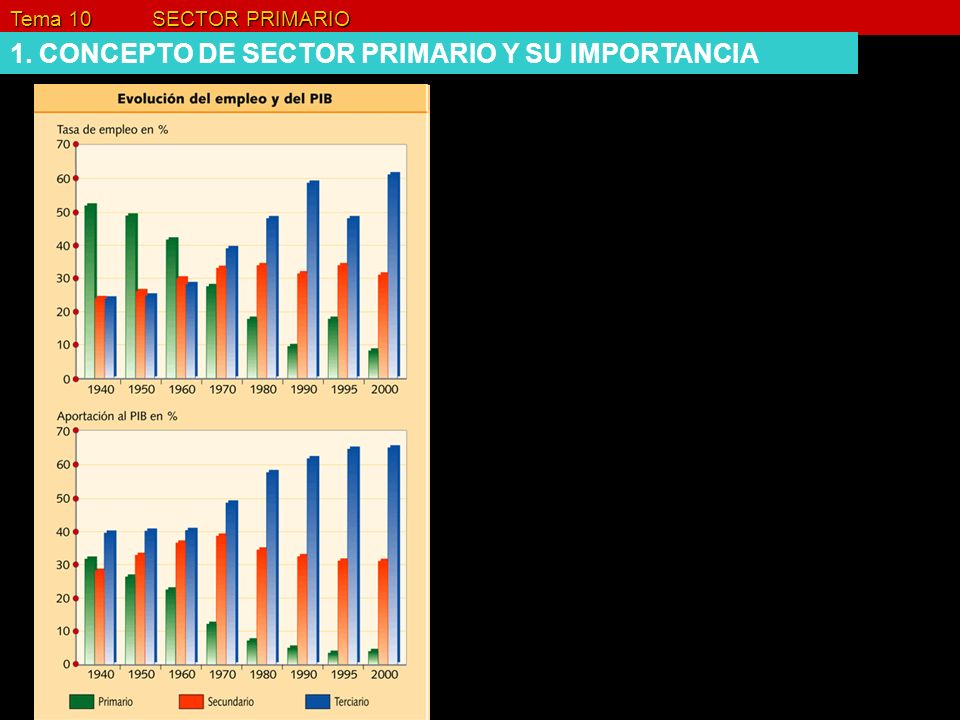 Tema 10 SECTOR PRIMARIO

1. CONCEPTO DE SECTOR PRIMARIO Y SU IMPORTANCIA

Evolución del empleo y del PIB

Tasa de empleo en %

70
60
50
40
30
20
10
0

1940 1950 1960 1970 1980 1990 1995 2000

Aportación al PIB en %

70
60
50
40
30
20
10
0

1940 1950 1960 1970 1980 1990 1995 2000

Primario Secundario Terciario